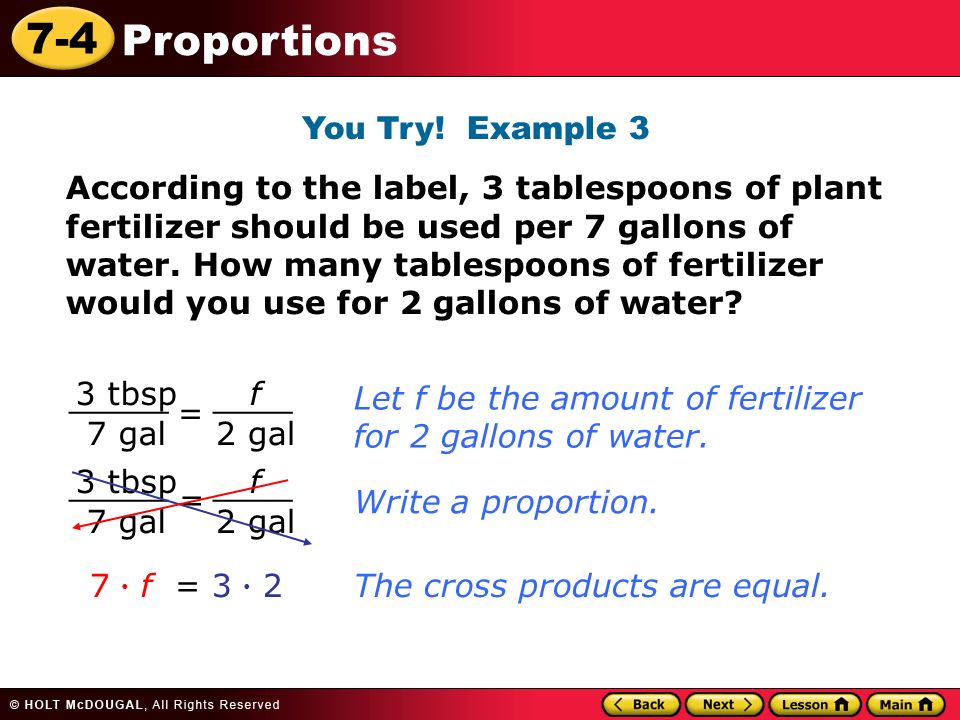 7-4 Proportions

You Try! Example 3

According to the label, 3 tablespoons of plant fertilizer should be used per 7 gallons of water. How many tablespoons of fertilizer would you use for 2 gallons of water?

$\frac{3 \text{ tbsp}}{7 \text{ gal}} = \frac{f}{2 \text{ gal}}$ Let f be the amount of fertilizer for 2 gallons of water.

$\frac{3 \text{ tbsp}}{7 \text{ gal}} = \frac{f}{2 \text{ gal}}$ Write a proportion.

$7 \cdot f = 3 \cdot 2$ The cross products are equal.

© HOLT McDOUGAL, All Rights Reserved

Back Next Lesson Main